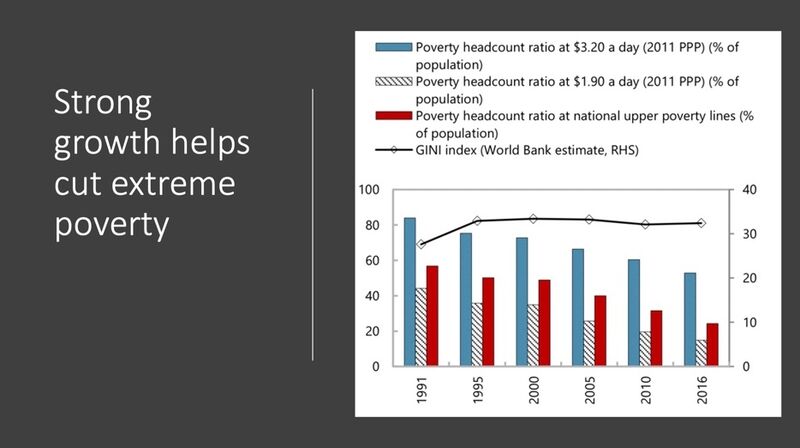 Strong growth helps cut extreme poverty

Poverty headcount ratio at \$3.20 a day (2011 PPP) (% of population)
Poverty headcount ratio at \$1.90 a day (2011 PPP) (% of population)
Poverty headcount ratio at national upper poverty lines (% of population)
GINI index (World Bank estimate, RHS)

100
80
60
40
20
0

40
30
20
10
0

1991
1995
2000
2005
2010
2016